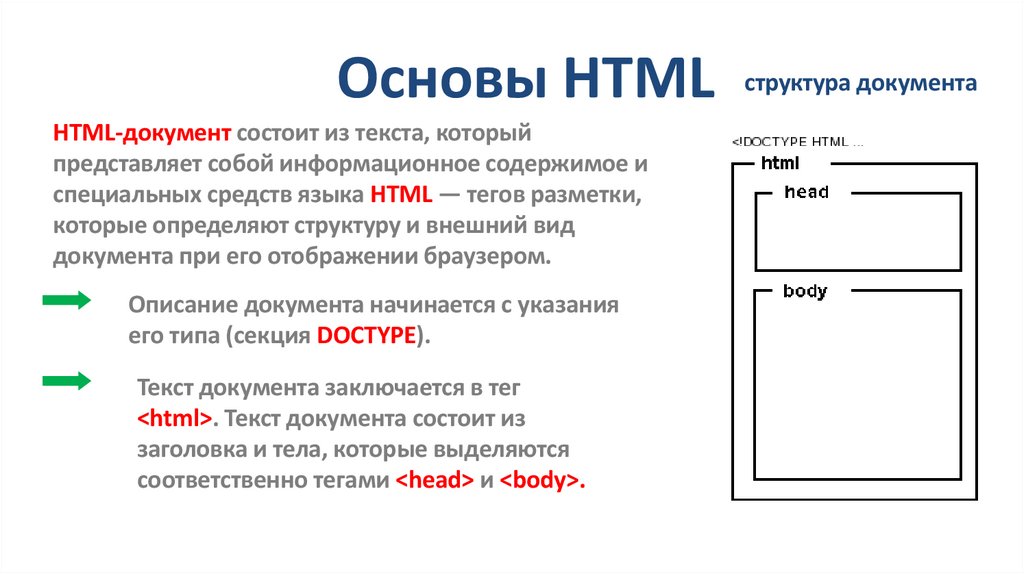 Основы HTML

структура документа

HTML-документ состоит из текста, который представляет собой информационное содержимое и специальных средств языка HTML — тегов разметки, которые определяют структуру и внешний вид документа при его отображении браузером.

Описание документа начинается с указания его типа (секция DOCTYPE).

Текст документа заключается в тег <html>. Текст документа состоит из заголовка и тела, которые выделяются соответственно тегами <head> и <body>.

<!DOCTYPE HTML ...

html

head

body